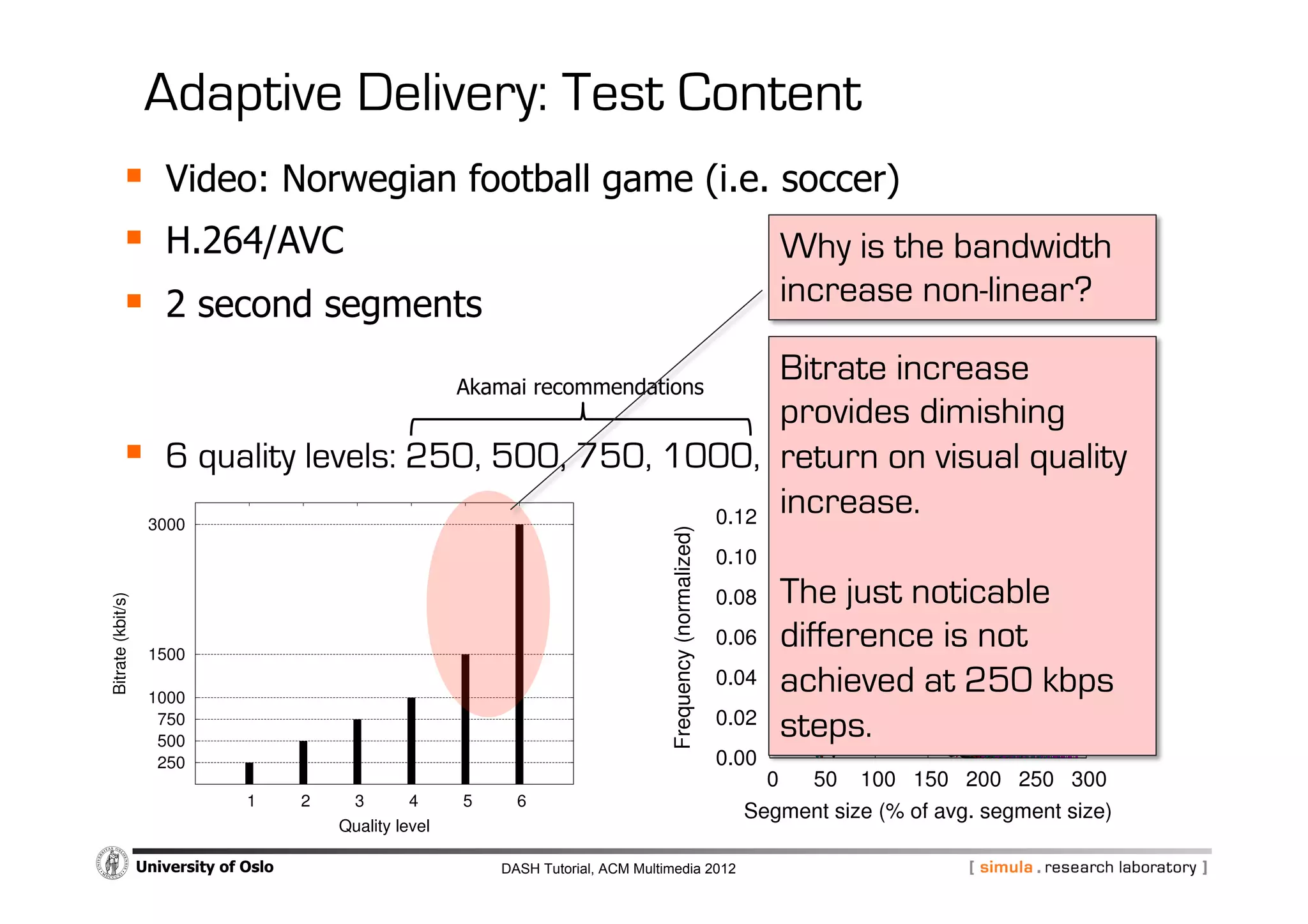 Adaptive Delivery: Test Content

Video: Norwegian football game (i.e. soccer)

H.264/AVC

2 second segments

Akamai recommendations

6 quality levels: 250, 500, 750, 1000,

Why is the bandwidth increase non-linear?

Bitrate increase provides dimishing return on visual quality increase.

The just noticable difference is not achieved at 250 kbps steps.

Bitrate (kbit/s)

3000
1500
1000
750
500
250

1 2 3 4 5 6

Quality level

Frequency (normalized)

0.12
0.10
0.08
0.06
0.04
0.02
0.00

0 50 100 150 200 250 300

Segment size (% of avg. segment size)

University of Oslo

DASH Tutorial, ACM Multimedia 2012

[ simula . research laboratory ]